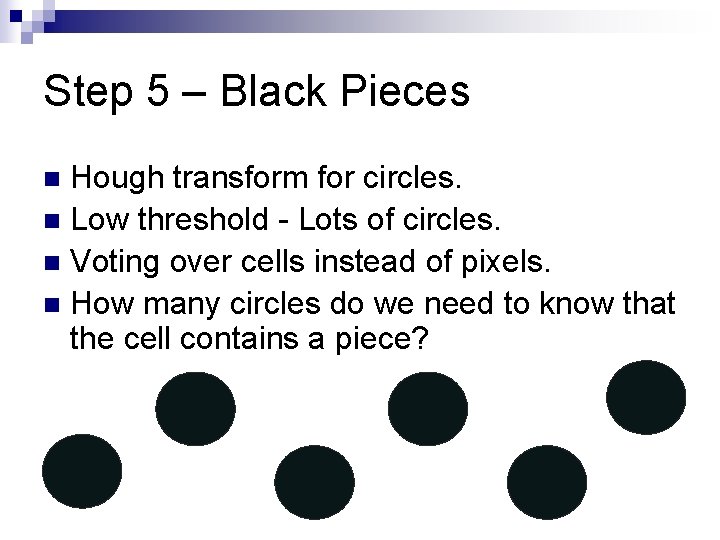 Step 5 – Black Pieces

Hough transform for circles.

Low threshold - Lots of circles.

Voting over cells instead of pixels.

How many circles do we need to know that the cell contains a piece?